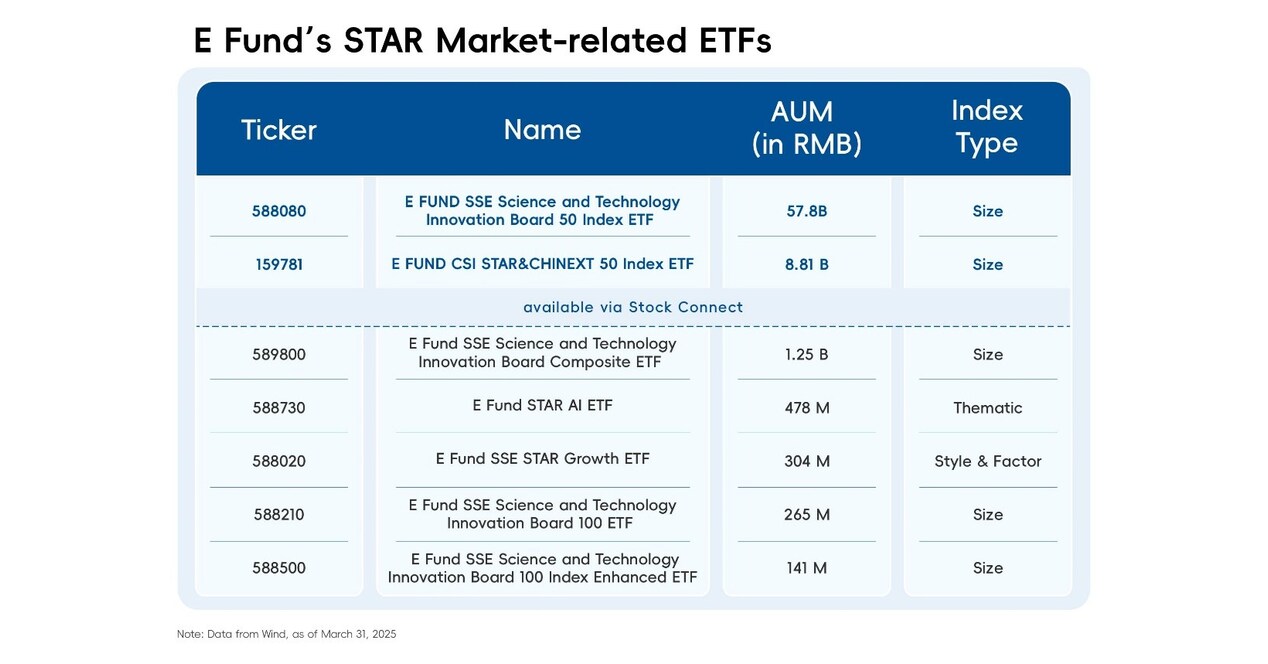 E Fund's STAR Market-related ETFs

| Ticker | Name | AUM (in RMB) | Index Type |
|---|---|---|---|
| 588080 | E FUND SSE Science and Technology Innovation Board 50 Index ETF | 57.8B | Size |
| 159781 | E FUND CSI STAR&CHINEXT 50 Index ETF | 8.81 B | Size |
| available via Stock Connect | | | |
| 589800 | E Fund SSE Science and Technology Innovation Board Composite ETF | 1.25 B | Size |
| 588730 | E Fund STAR AI ETF | 478 M | Thematic |
| 588020 | E Fund SSE STAR Growth ETF | 304 M | Style & Factor |
| 588210 | E Fund SSE Science and Technology Innovation Board 100 ETF | 265 M | Size |
| 588500 | E Fund SSE Science and Technology Innovation Board 100 Index Enhanced ETF | 141 M | Size |

Note: Data from Wind, as of March 31, 2025